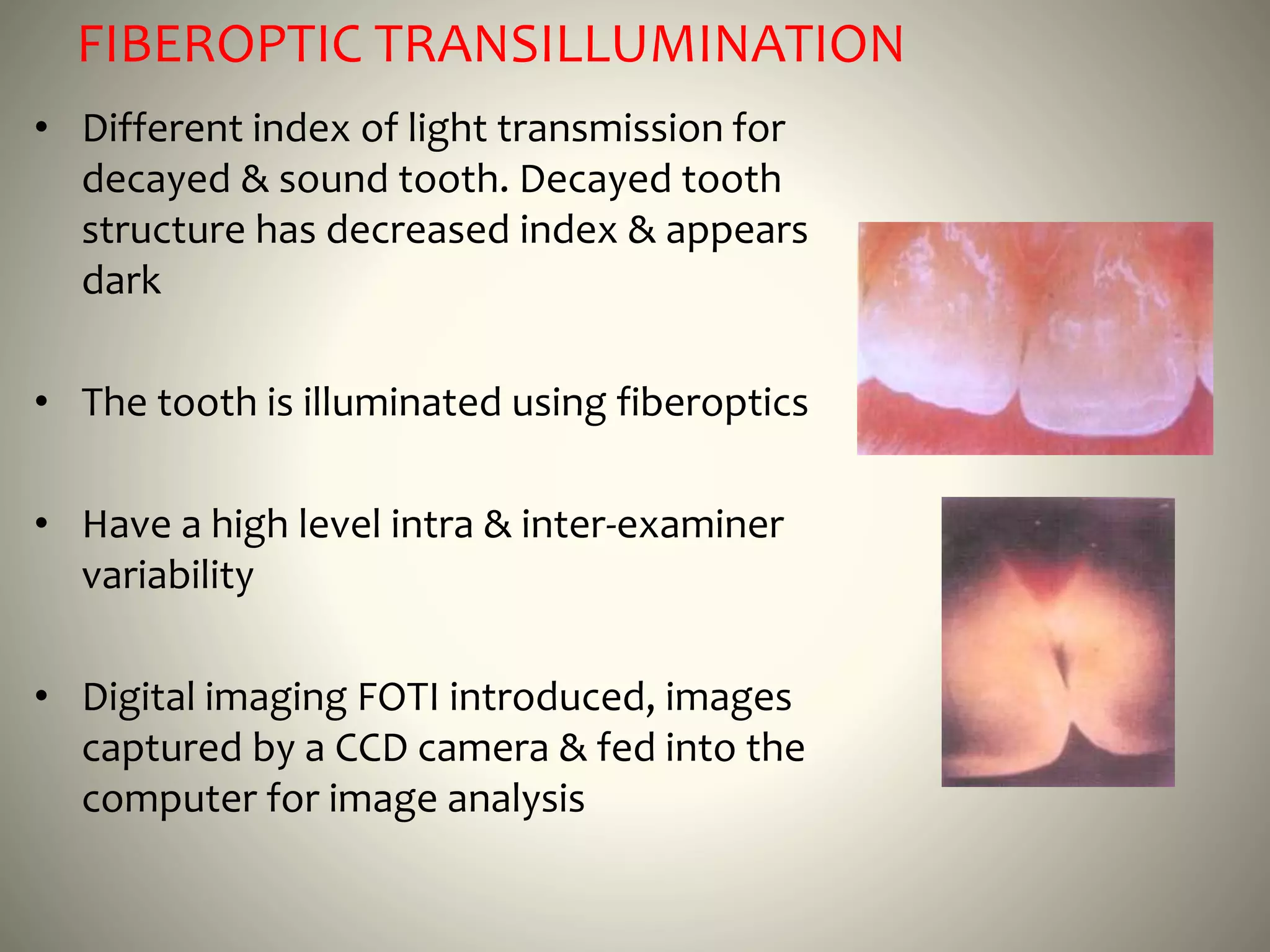 FIBEROPTIC TRANSILLUMINATION

• Different index of light transmission for decayed & sound tooth. Decayed tooth structure has decreased index & appears dark

• The tooth is illuminated using fiberoptics

• Have a high level intra & inter-examiner variability

• Digital imaging FOTI introduced, images captured by a CCD camera & fed into the computer for image analysis